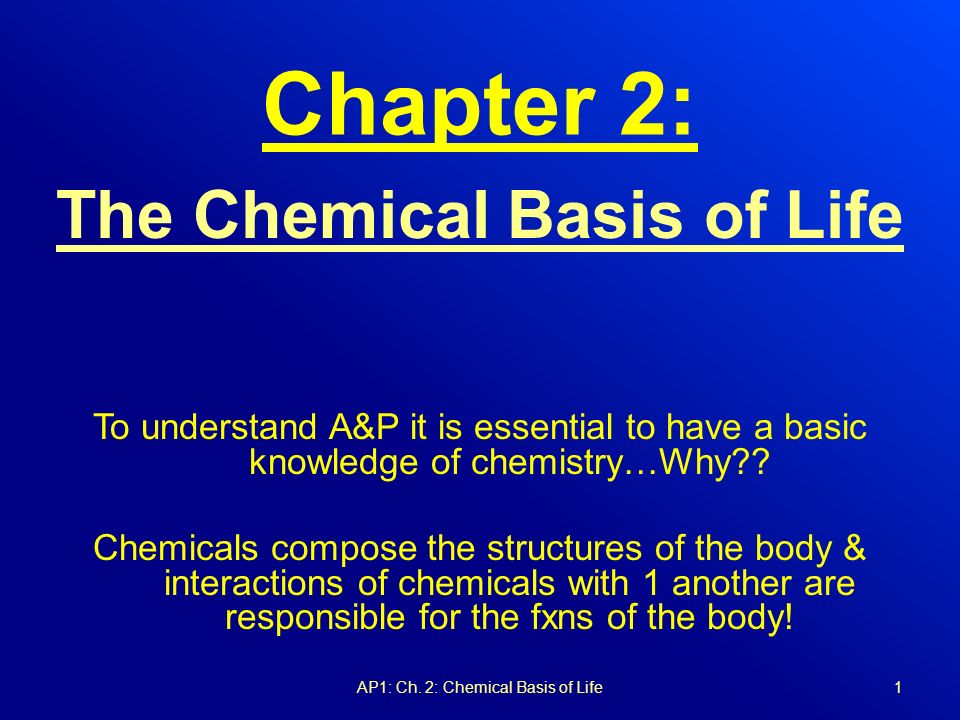 Chapter 2:

The Chemical Basis of Life

To understand A&P it is essential to have a basic knowledge of chemistry…Why??

Chemicals compose the structures of the body & interactions of chemicals with 1 another are responsible for the fxns of the body!

AP1: Ch. 2: Chemical Basis of Life

1